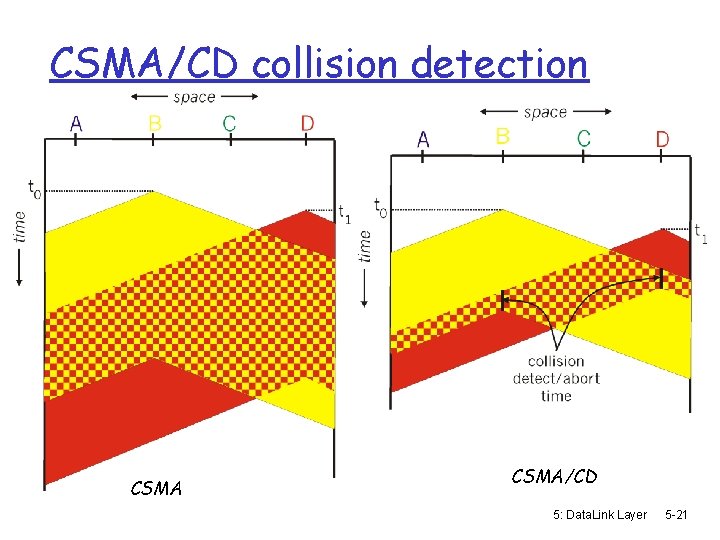 CSMA/CD collision detection

space

A B C D

$t_0$

$t_1$

time

CSMA

space

A B C D

$t_0$

$t_1$

time

collision detect/abort time

CSMA/CD

5: DataLink Layer 5-21